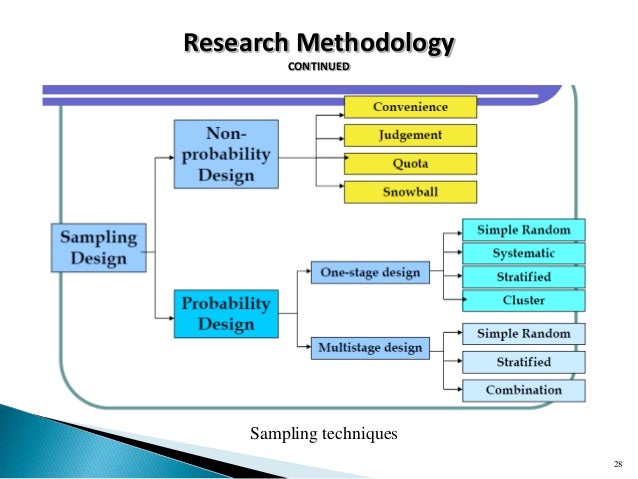 Research Methodology
CONTINUED

Sampling Design

Non-probability Design

Convenience

Judgement

Quota

Snowball

Probability Design

One-stage design

Simple Random

Systematic

Stratified

Cluster

Multistage design

Simple Random

Stratified

Combination

Sampling techniques

28